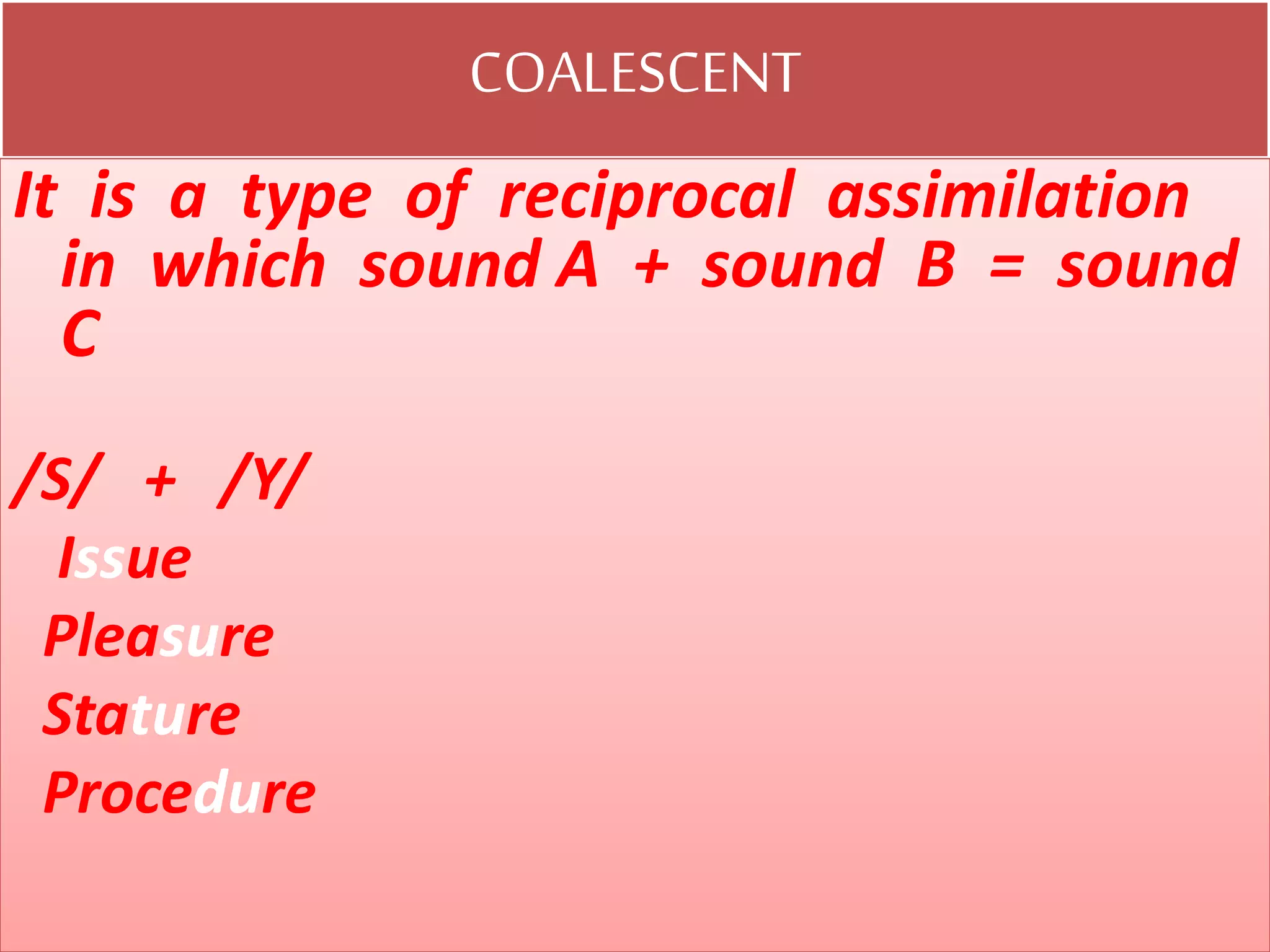 COALESCENT

It is a type of reciprocal assimilation in which sound A + sound B = sound C

/S/ + /Y/

Issue

Pleasure

Stature

Procedure